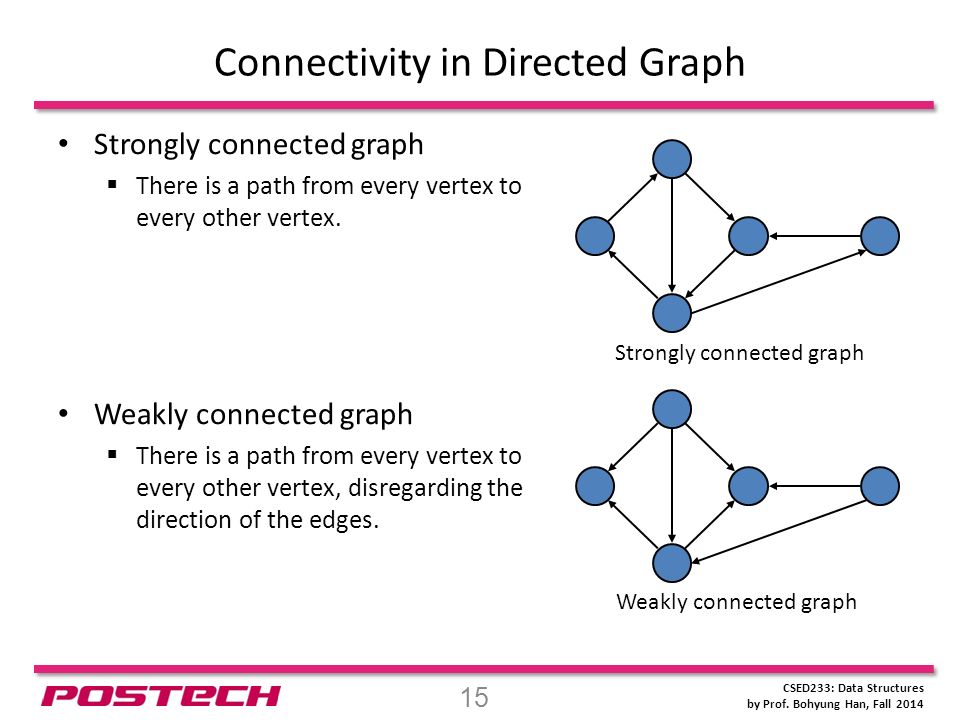 Connectivity in Directed Graph

• Strongly connected graph
 ▪ There is a path from every vertex to every other vertex.

Strongly connected graph

• Weakly connected graph
 ▪ There is a path from every vertex to every other vertex, disregarding the direction of the edges.

Weakly connected graph

POSTECH

15

CSED233: Data Structures
by Prof. Bohyung Han, Fall 2014